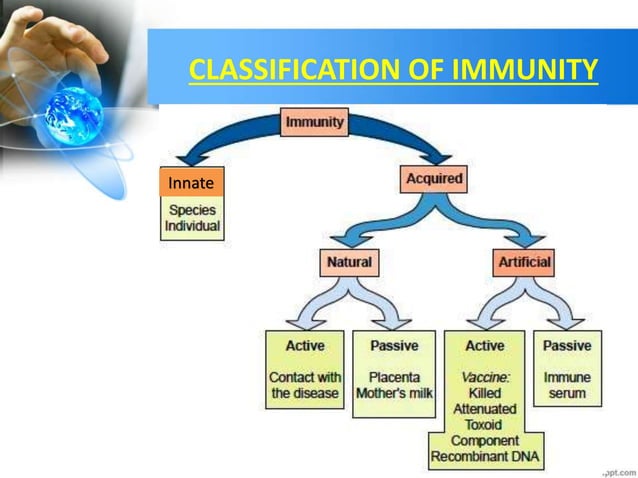 CLASSIFICATION OF IMMUNITY

Immunity

Innate

Species
Individual

Acquired

Natural

Artificial

Active

Contact with the disease

Passive

Placenta
Mother's milk

Active

Vaccine:
Killed
Attenuated
Toxoid
Component
Recombinant DNA

Passive

Immune serum

.ppt.com